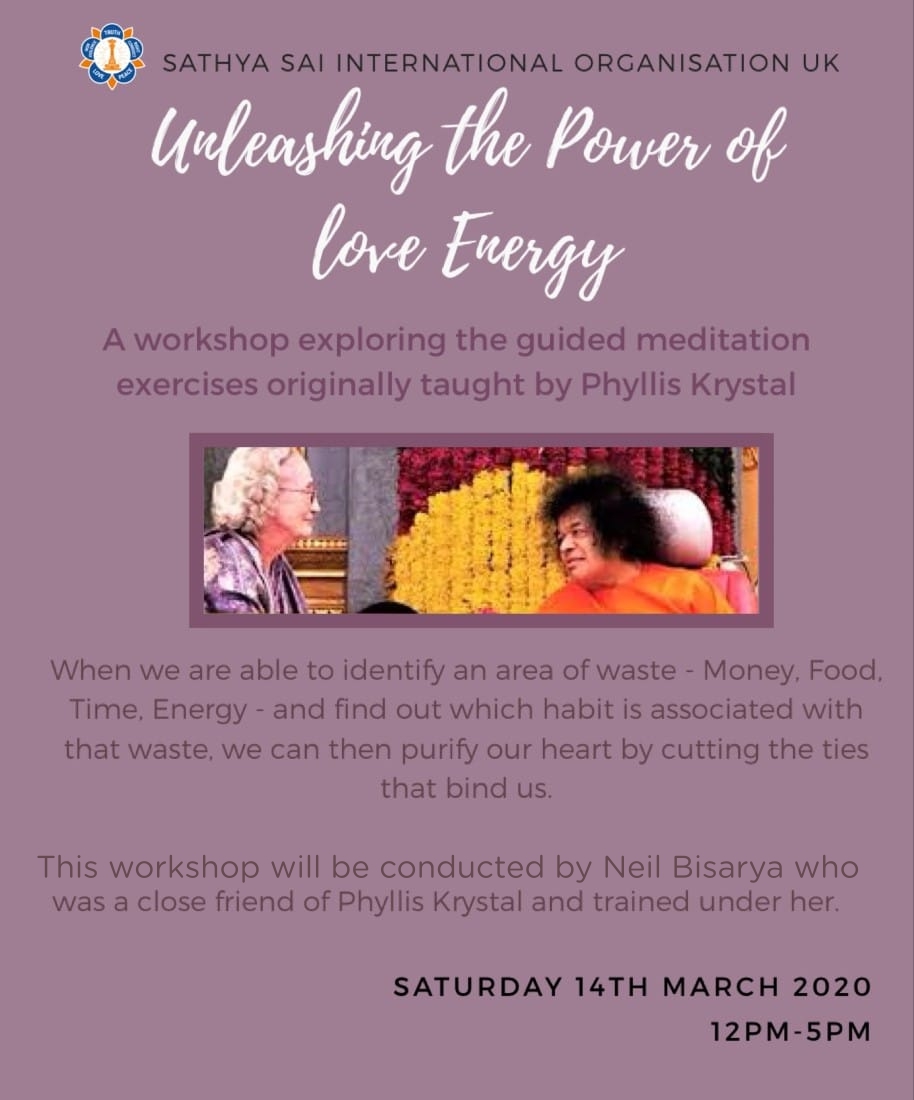 TRUTH LOVE PEACE

SATHYA SAI INTERNATIONAL ORGANISATION UK

Unleashing the Power of love Energy

A workshop exploring the guided meditation exercises originally taught by Phyllis Krystal

When we are able to identify an area of waste - Money, Food, Time, Energy - and find out which habit is associated with that waste, we can then purify our heart by cutting the ties that bind us.

This workshop will be conducted by Neil Bisarya who was a close friend of Phyllis Krystal and trained under her.

SATURDAY 14TH MARCH 2020

12PM-5PM